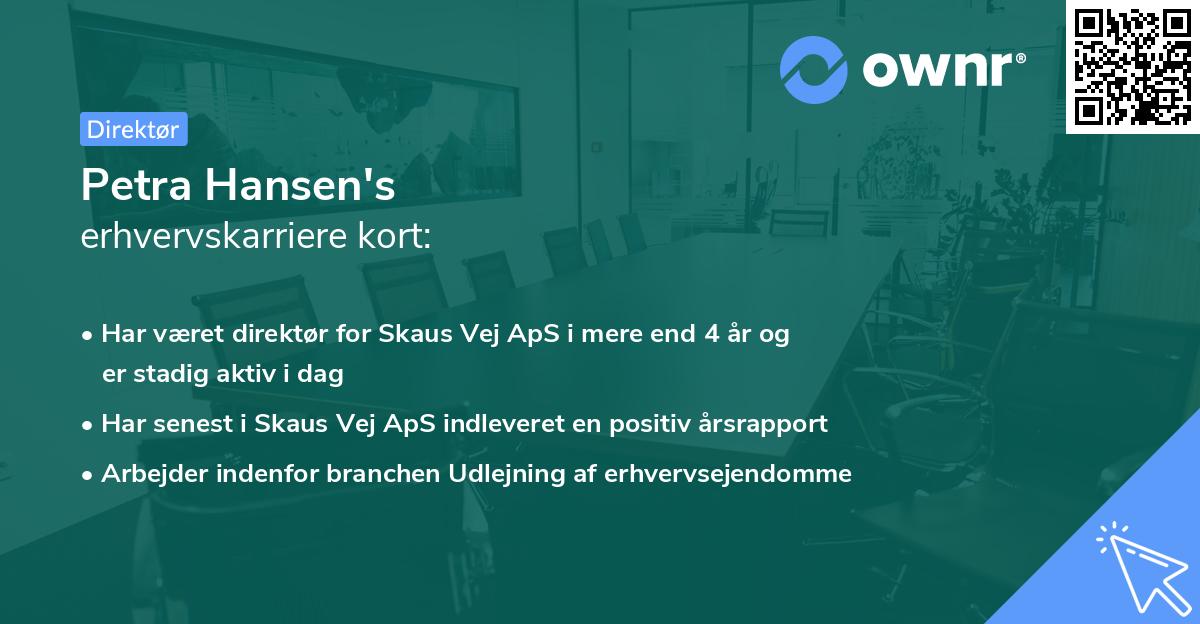 ownr®

Direktør

Petra Hansen's
erhvervskarriere kort:

• Har været direktør for Skaus Vej ApS i mere end 4 år og er stadig aktiv i dag

• Har senest i Skaus Vej ApS indleveret en positiv årsrapport

• Arbejder indenfor branchen Udlejning af erhvervsejendomme